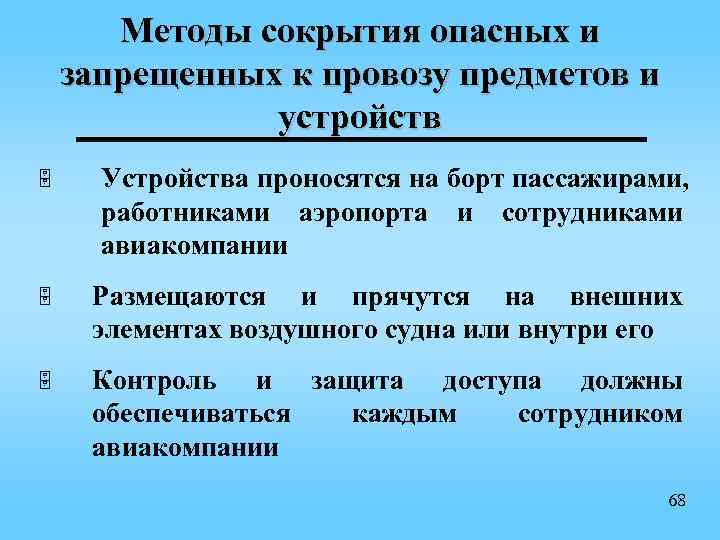 Методы сокрытия опасных и запрещенных к провозу предметов и устройств

Устройства проносятся на борт пассажирами, работниками аэропорта и сотрудниками авиакомпании

Размещаются и прячутся на внешних элементах воздушного судна или внутри его

Контроль и защита доступа должны обеспечиваться каждым сотрудником авиакомпании

68